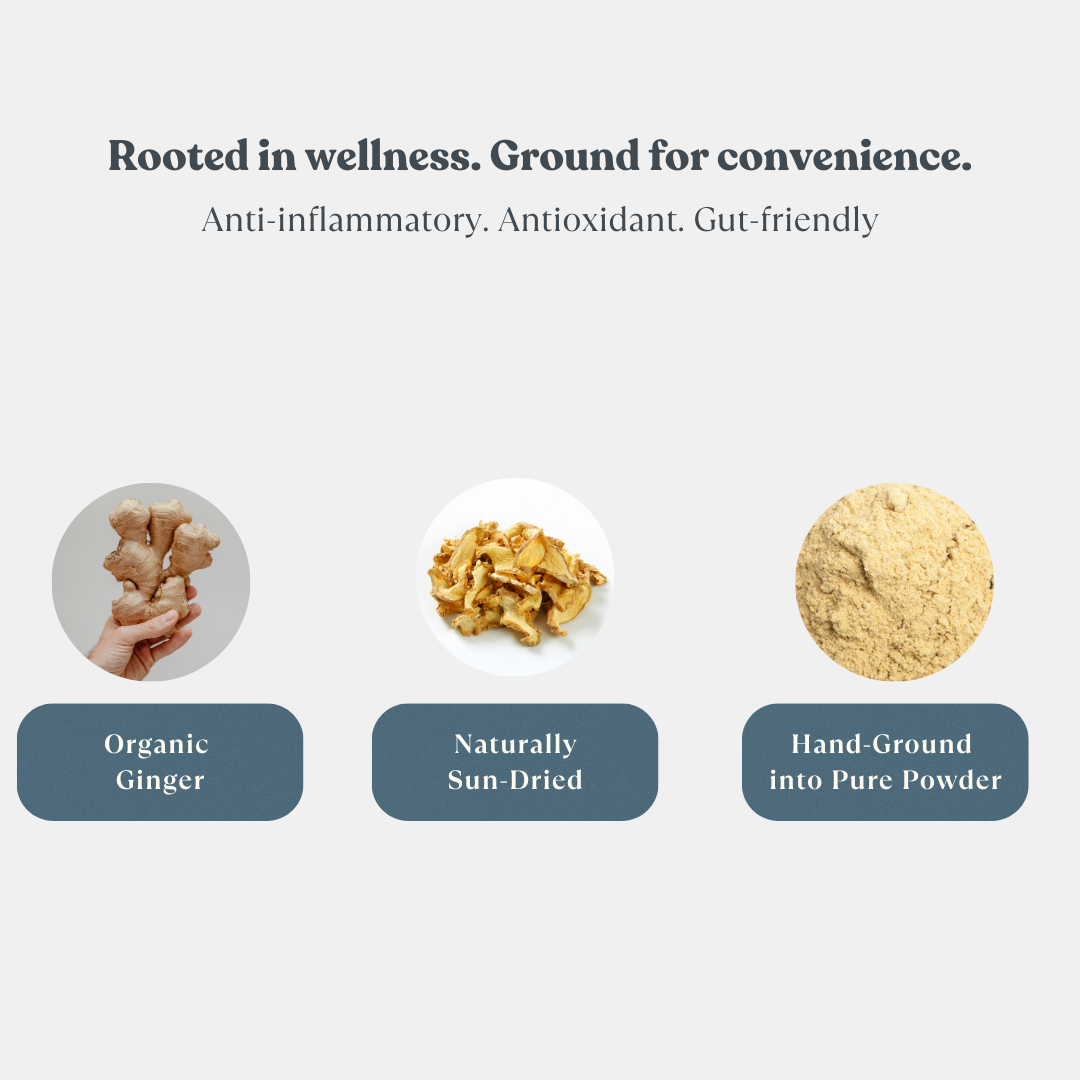 Rooted in wellness. Ground for convenience.

Anti-inflammatory. Antioxidant. Gut-friendly

Organic Ginger

Naturally Sun-Dried

Hand-Ground into Pure Powder